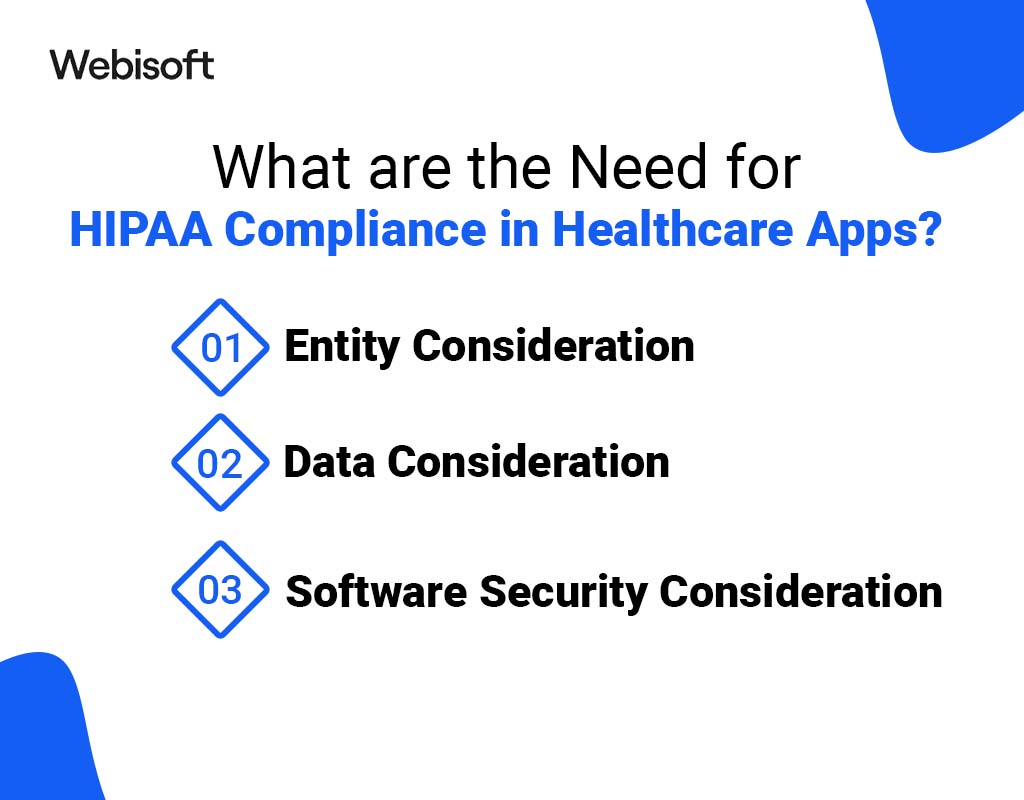 Webisoft

What are the Need for
HIPAA Compliance in Healthcare Apps?

01 Entity Consideration

02 Data Consideration

03 Software Security Consideration